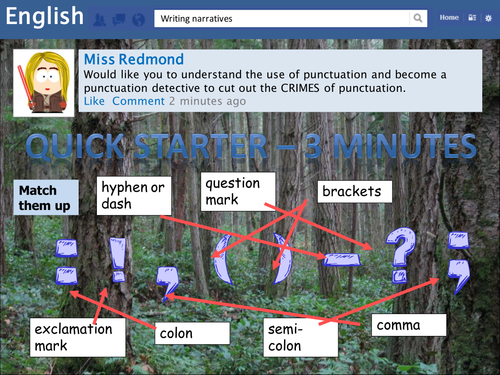 English

Writing narratives

Home

Miss Redmond
Would like you to understand the use of punctuation and become a punctuation detective to cut out the CRIMES of punctuation.
Like Comment 2 minutes ago

QUICK STARTER – 3 MINUTES

Match them up

hyphen or dash

question mark

brackets

: ! , ( ) – ? ;

exclamation mark

colon

semi-colon

comma